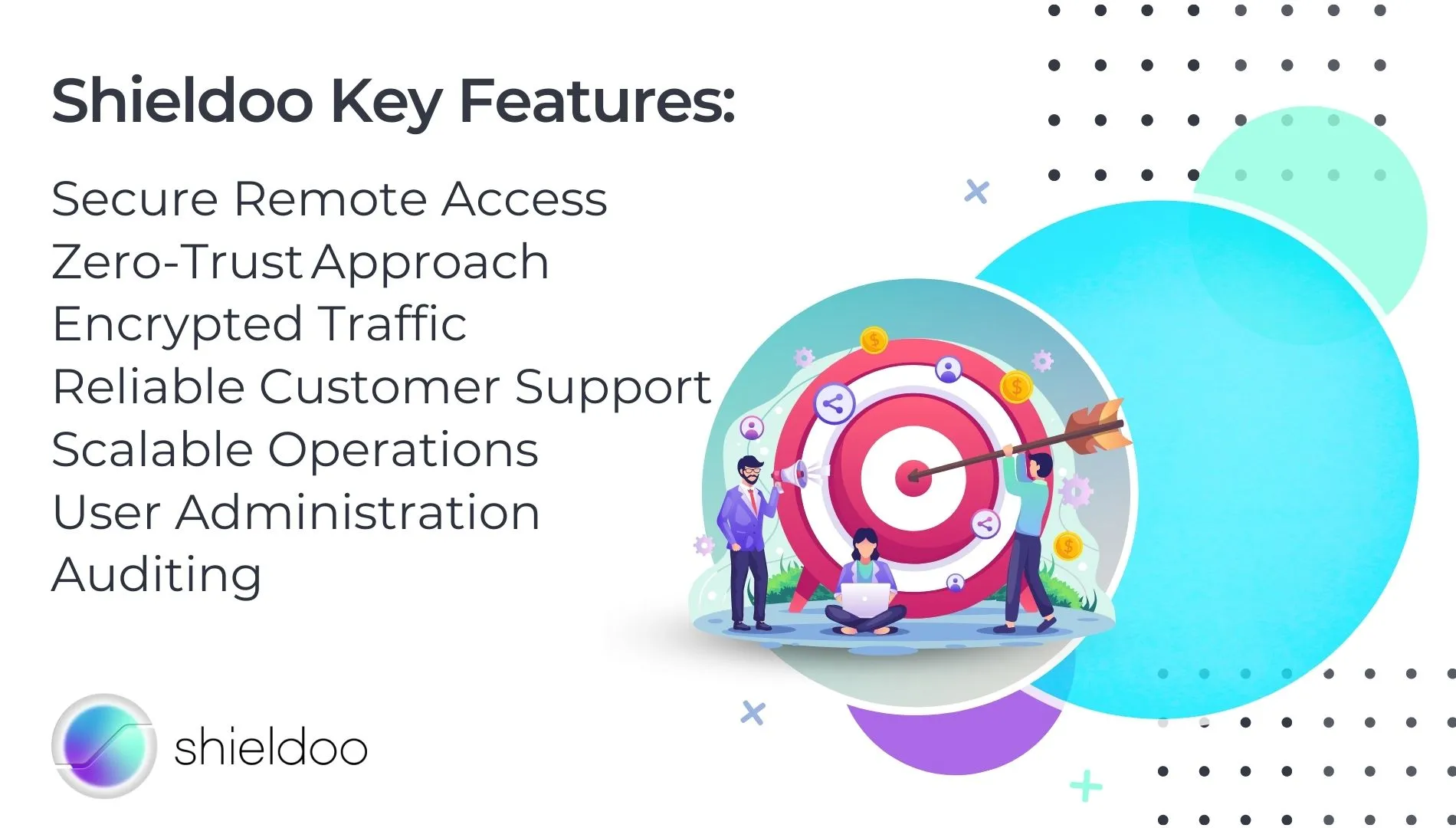 Shieldoo Key Features:

Secure Remote Access
Zero-Trust Approach
Encrypted Traffic
Reliable Customer Support
Scalable Operations
User Administration
Auditing

shieldoo